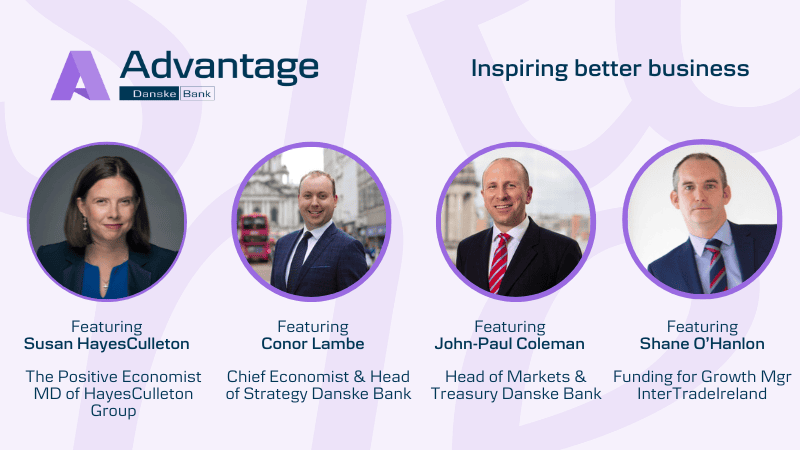 Advantage
Danske Bank

Inspiring better business

Featuring
Susan HayesCulleton

The Positive Economist
MD of HayesCulleton Group

Featuring
Conor Lambe

Chief Economist & Head of Strategy Danske Bank

Featuring
John-Paul Coleman

Head of Markets & Treasury Danske Bank

Featuring
Shane O'Hanlon

Funding for Growth Mgr
InterTradeIreland